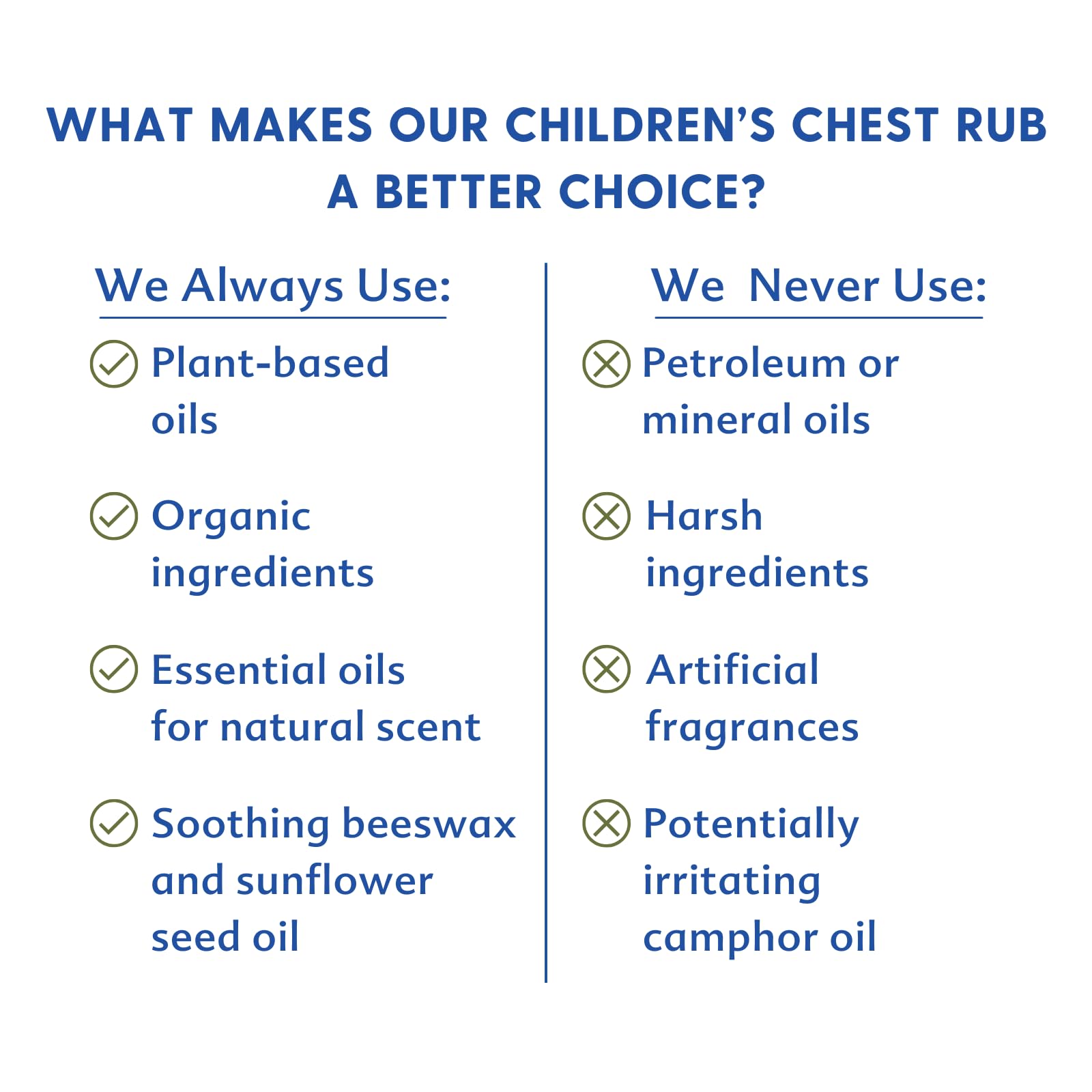 WHAT MAKES OUR CHILDREN'S CHEST RUB A BETTER CHOICE?

We Always Use:

✓ Plant-based oils

✓ Organic ingredients

✓ Essential oils for natural scent

✓ Soothing beeswax and sunflower seed oil

We Never Use:

⊗ Petroleum or mineral oils

⊗ Harsh ingredients

⊗ Artificial fragrances

⊗ Potentially irritating camphor oil